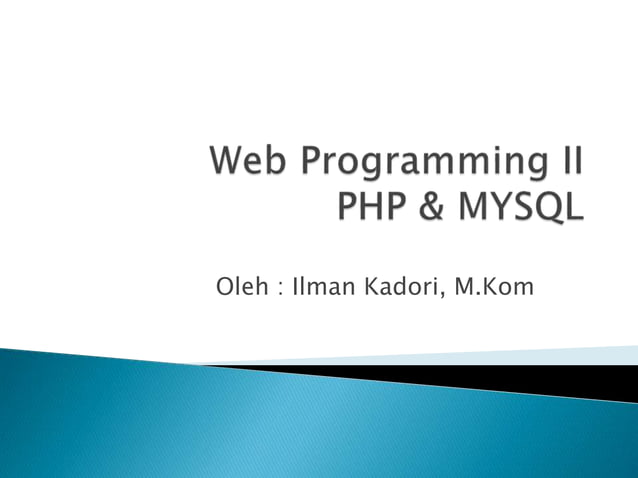 Web Programming II
PHP & MYSQL

Oleh : Ilman Kadori, M.Kom